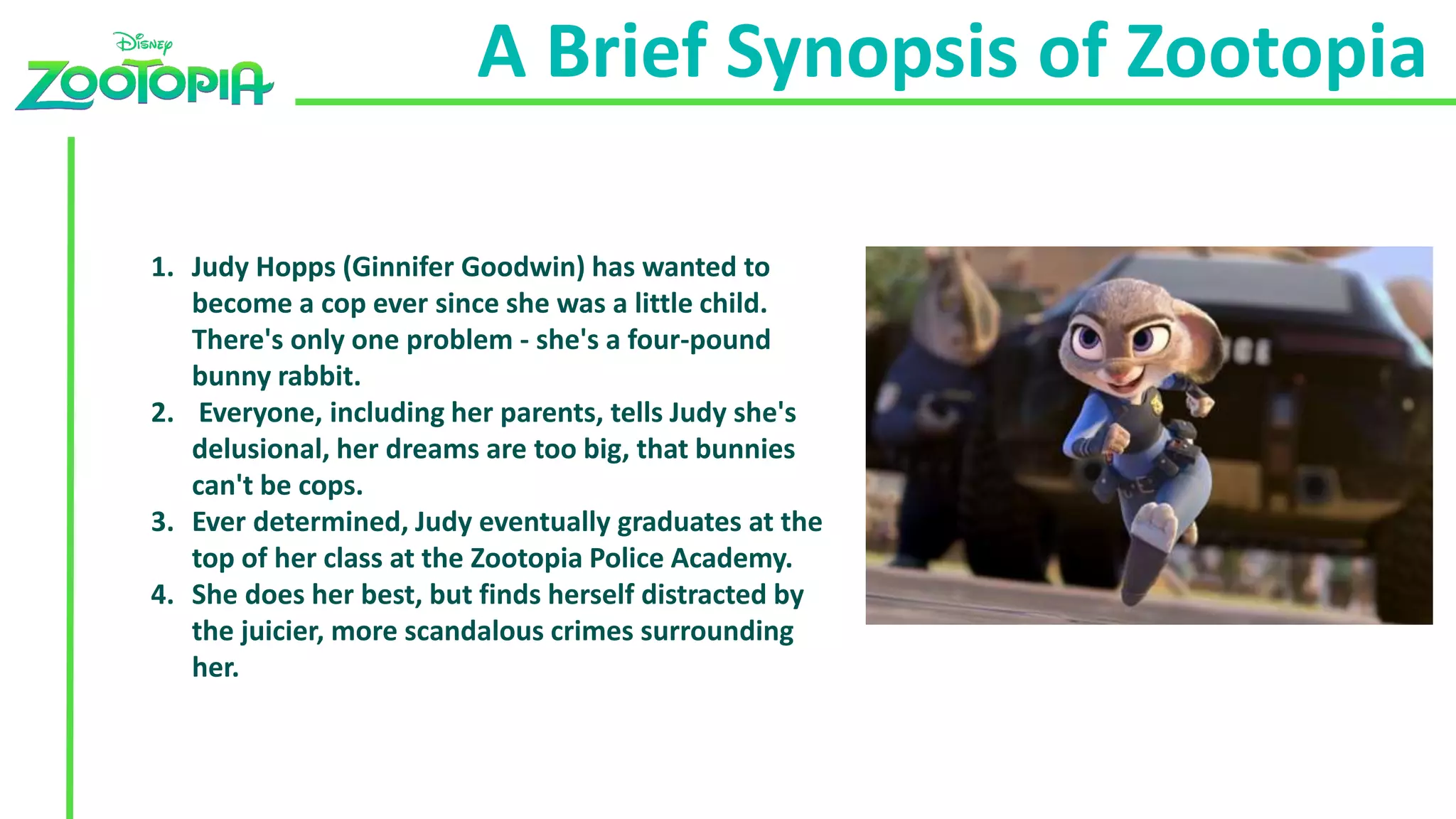 Disney
ZOOTOPIA

A Brief Synopsis of Zootopia

1. Judy Hopps (Ginnifer Goodwin) has wanted to become a cop ever since she was a little child. There's only one problem - she's a four-pound bunny rabbit.
2. Everyone, including her parents, tells Judy she's delusional, her dreams are too big, that bunnies can't be cops.
3. Ever determined, Judy eventually graduates at the top of her class at the Zootopia Police Academy.
4. She does her best, but finds herself distracted by the juicier, more scandalous crimes surrounding her.